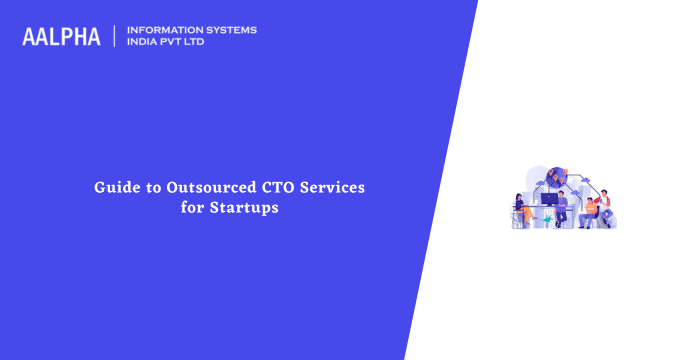 AALPHA | INFORMATION SYSTEMS INDIA PVT LTD

Guide to Outsourced CTO Services for Startups